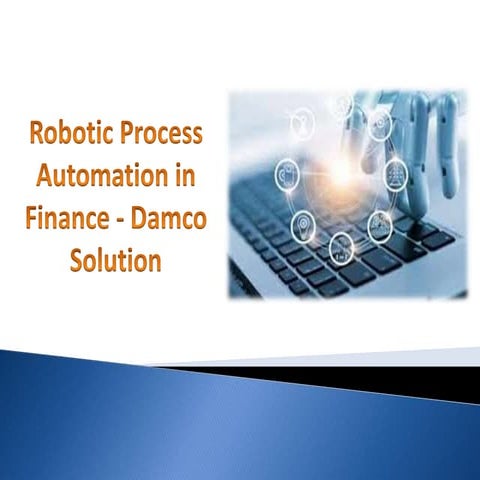 Robotic Process Automation in Finance - Damco Solution